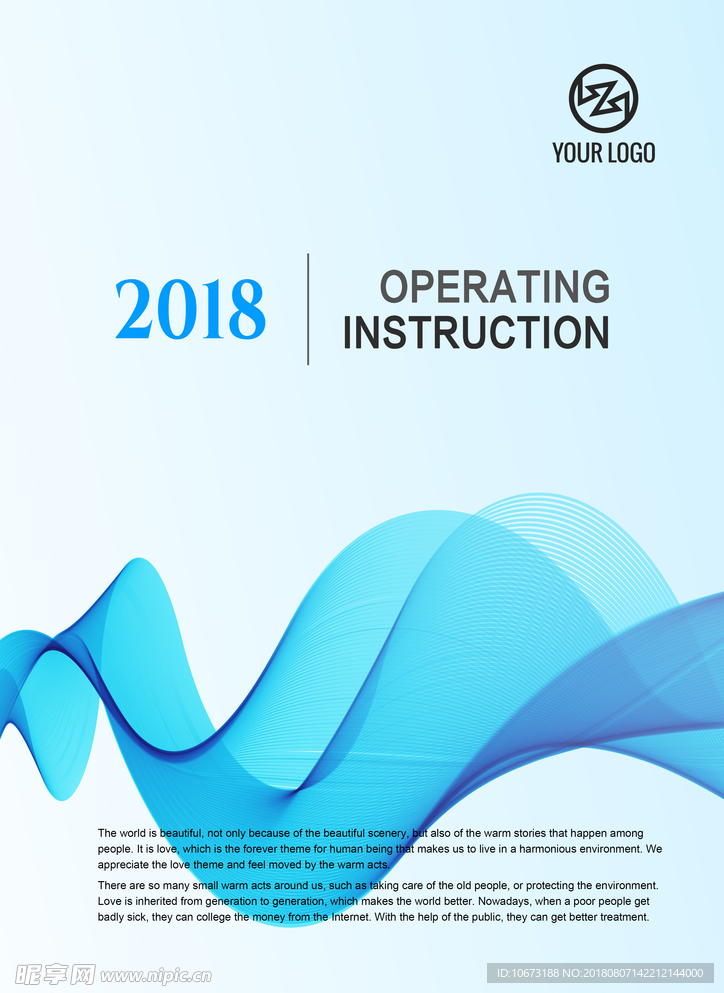 YOUR LOGO

2018

OPERATING
INSTRUCTION

The world is beautiful, not only because of the beautiful scenery, but also of the warm stories that happen among people. It is love, which is the forever theme for human being that makes us to live in a harmonious environment. We appreciate the love theme and feel moved by the warm acts.

There are so many small warm acts around us, such as taking care of the old people, or protecting the environment. Love is inherited from generation to generation, which makes the world better. Nowadays, when a poor people get badly sick, they can college the money from the Internet. With the help of the public, they can get better treatment.

昵享网 www.nipic.cn

ID:10673188 NO:20180807142212144000